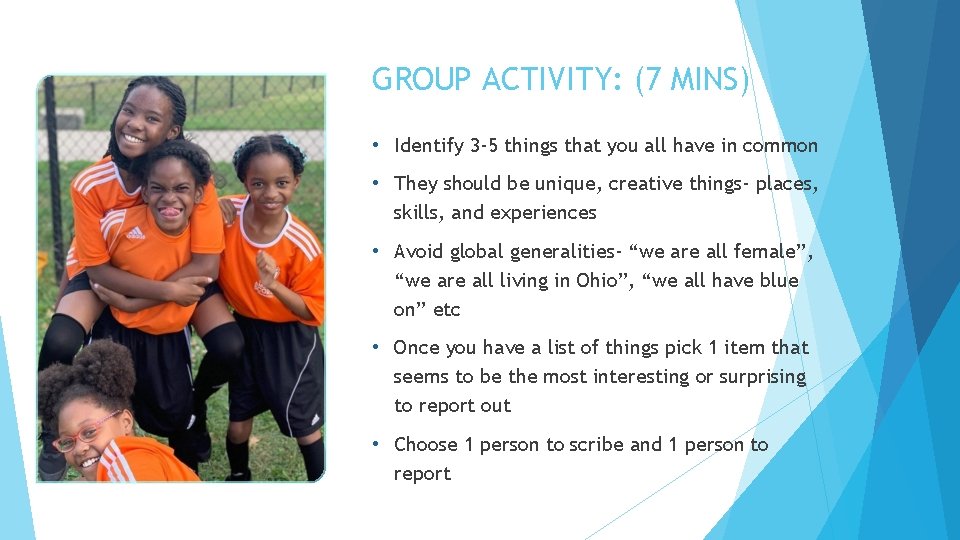 GROUP ACTIVITY: (7 MINS)

• Identify 3-5 things that you all have in common

• They should be unique, creative things- places, skills, and experiences

• Avoid global generalities- “we are all female”, “we are all living in Ohio”, “we all have blue on” etc

• Once you have a list of things pick 1 item that seems to be the most interesting or surprising to report out

• Choose 1 person to scribe and 1 person to report